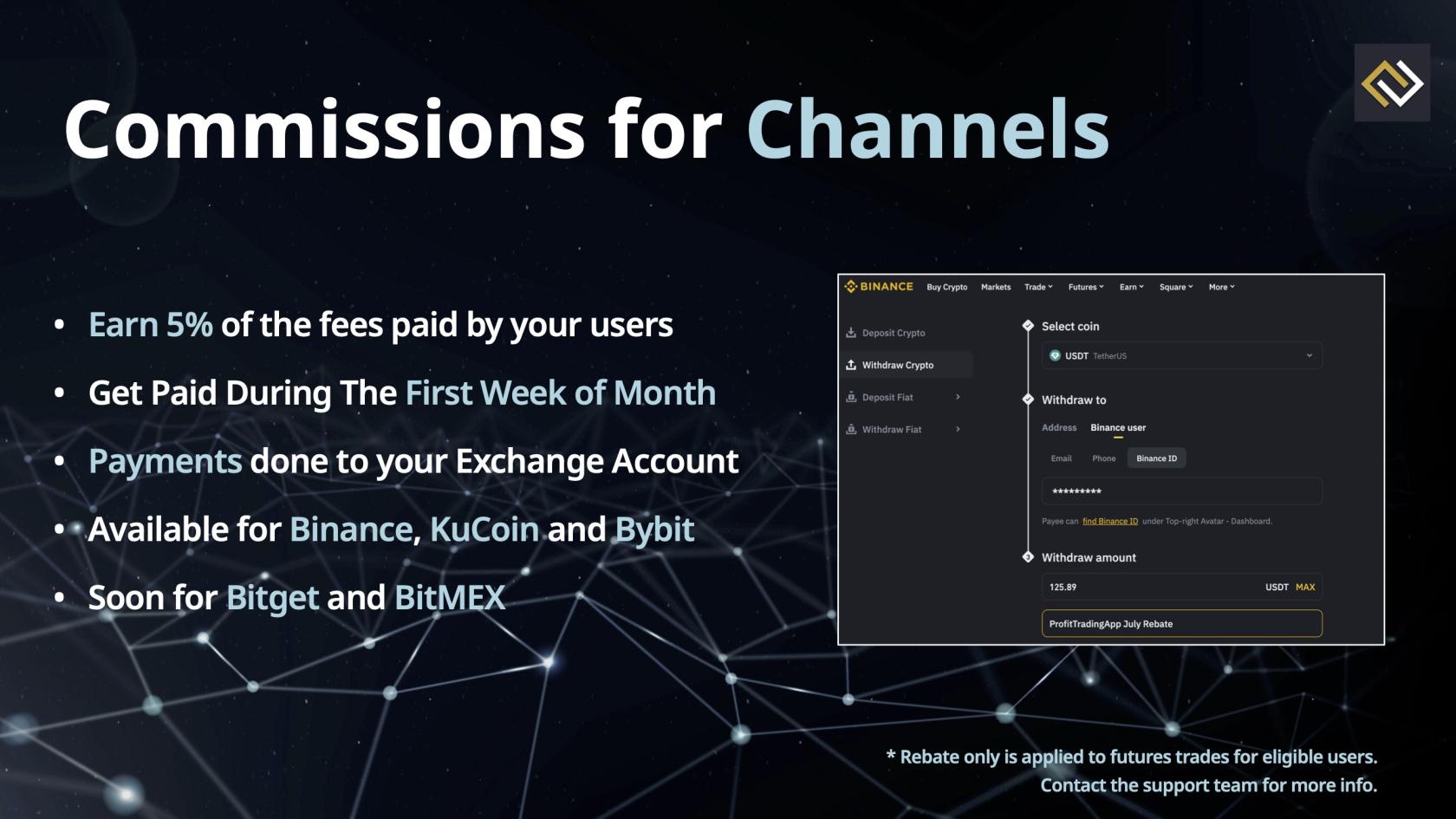 Commissions for Channels

• Earn 5% of the fees paid by your users
• Get Paid During The First Week of Month
• Payments done to your Exchange Account
• Available for Binance, KuCoin and Bybit
• Soon for Bitget and BitMEX

BINANCE Buy Crypto Markets Trade Futures Earn Square More

Deposit Crypto
Withdraw Crypto
Deposit Fiat
Withdraw Fiat

Select coin
USDT TetherUS

Withdraw to
Address Binance user
Email Phone Binance ID
*********
Payee can find Binance ID under Top-right Avatar - Dashboard.

Withdraw amount
125.89 USDT MAX
ProfitTradingApp July Rebate

* Rebate only is applied to futures trades for eligible users.
Contact the support team for more info.